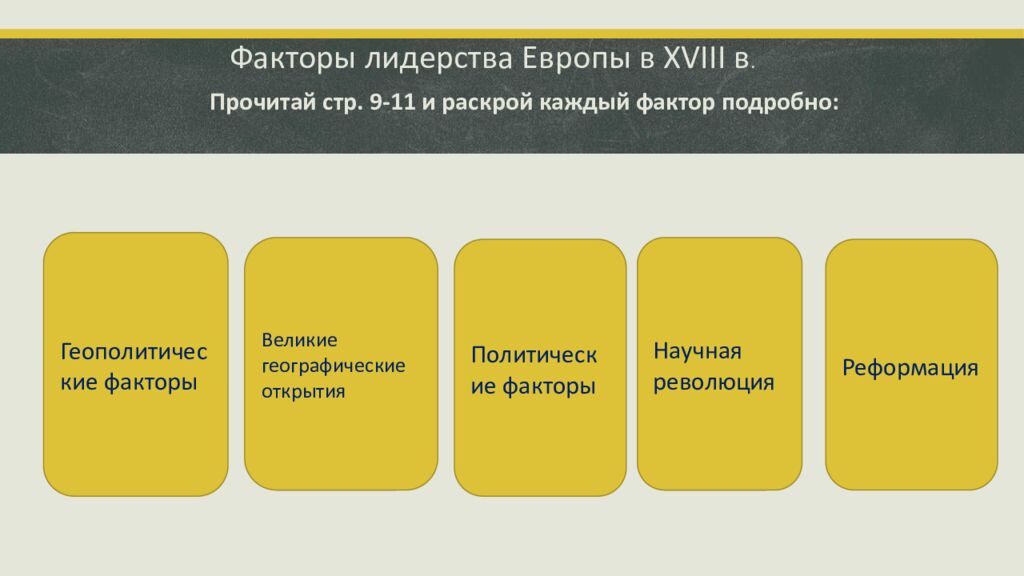 Факторы лидерства Европы в XVIII в.

Прочитай стр. 9-11 и раскрой каждый фактор подробно:

Геополитические факторы

Великие географические открытия

Политические факторы

Научная революция

Реформация